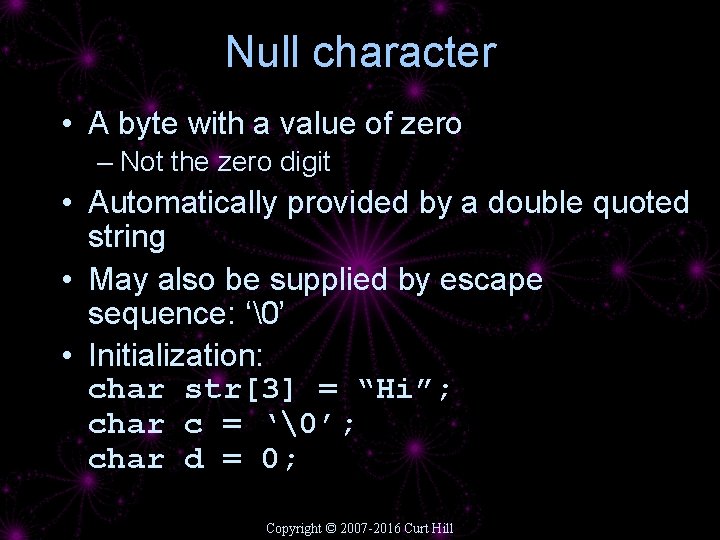 Null character

• A byte with a value of zero
– Not the zero digit

• Automatically provided by a double quoted string

• May also be supplied by escape sequence: ‘\0’

• Initialization:
char str[3] = “Hi”;
char c = ‘\0’;
char d = 0;

Copyright © 2007-2016 Curt Hill